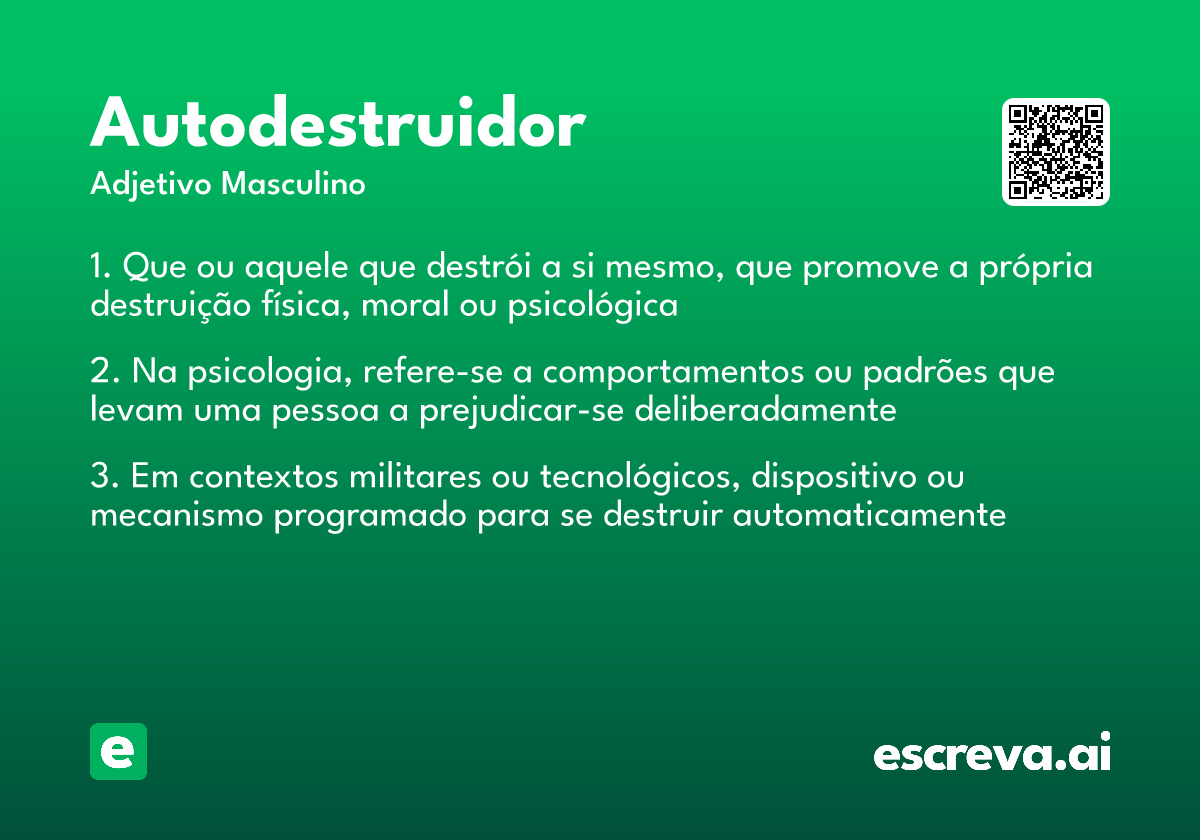 Autodestruidor
Adjetivo Masculino

1. Que ou aquele que destrói a si mesmo, que promove a própria destruição física, moral ou psicológica

2. Na psicologia, refere-se a comportamentos ou padrões que levam uma pessoa a prejudicar-se deliberadamente

3. Em contextos militares ou tecnológicos, dispositivo ou mecanismo programado para se destruir automaticamente

e

escreva.ai